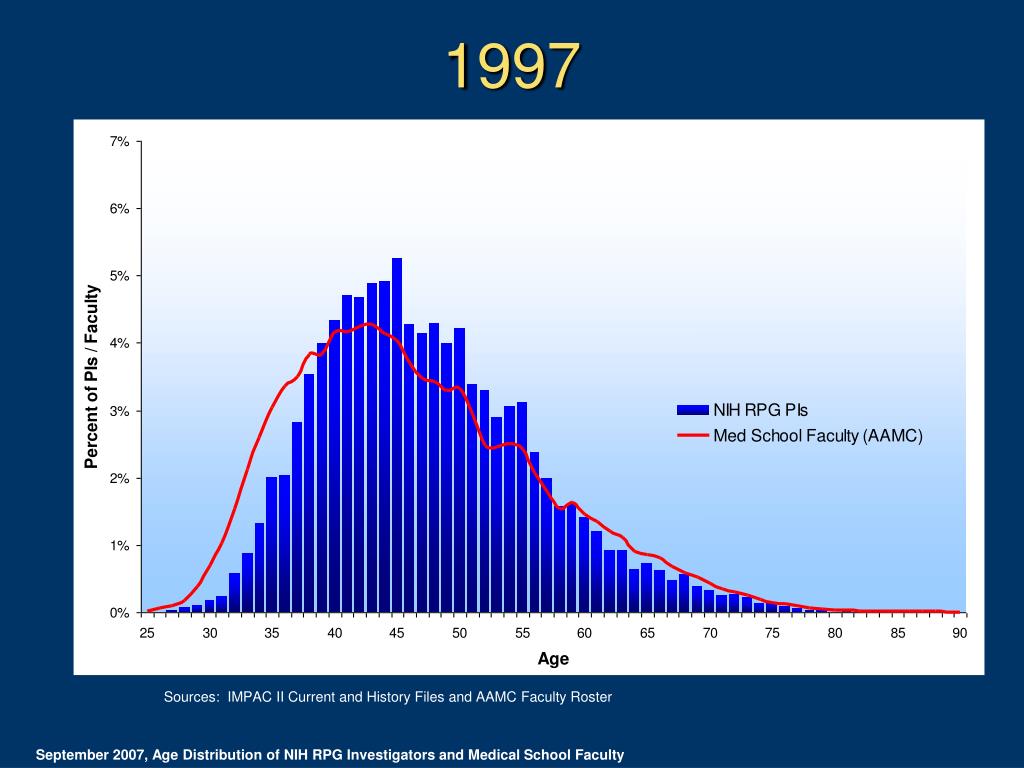 1997

7%
6%
5%
4%
3%
2%
1%
0%

Percent of PIs / Faculty

NIH RPG PIs
Med School Faculty (AAMC)

25 30 35 40 45 50 55 60 65 70 75 80 85 90

Age

Sources: IMPAC II Current and History Files and AAMC Faculty Roster

September 2007, Age Distribution of NIH RPG Investigators and Medical School Faculty